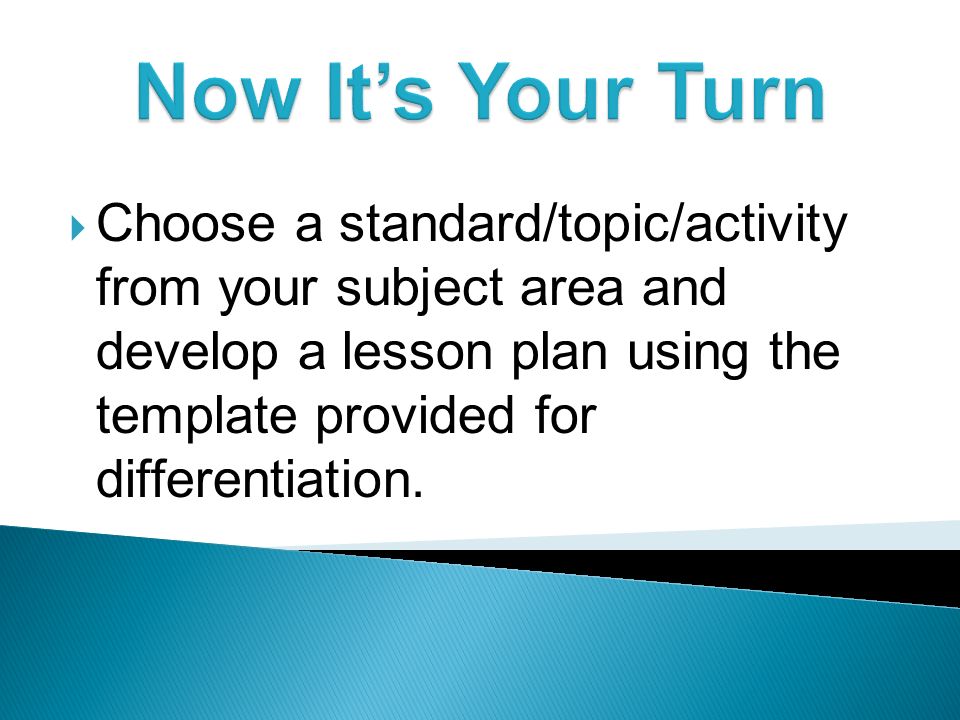 Now It’s Your Turn

Choose a standard/topic/activity from your subject area and develop a lesson plan using the template provided for differentiation.